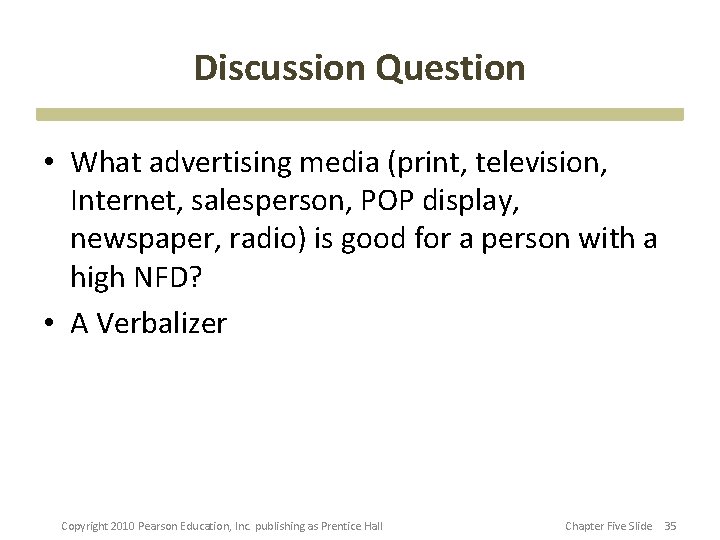 Discussion Question

• What advertising media (print, television, Internet, salesperson, POP display, newspaper, radio) is good for a person with a high NFD?
• A Verbalizer

Copyright 2010 Pearson Education, Inc. publishing as Prentice Hall

Chapter Five Slide 35